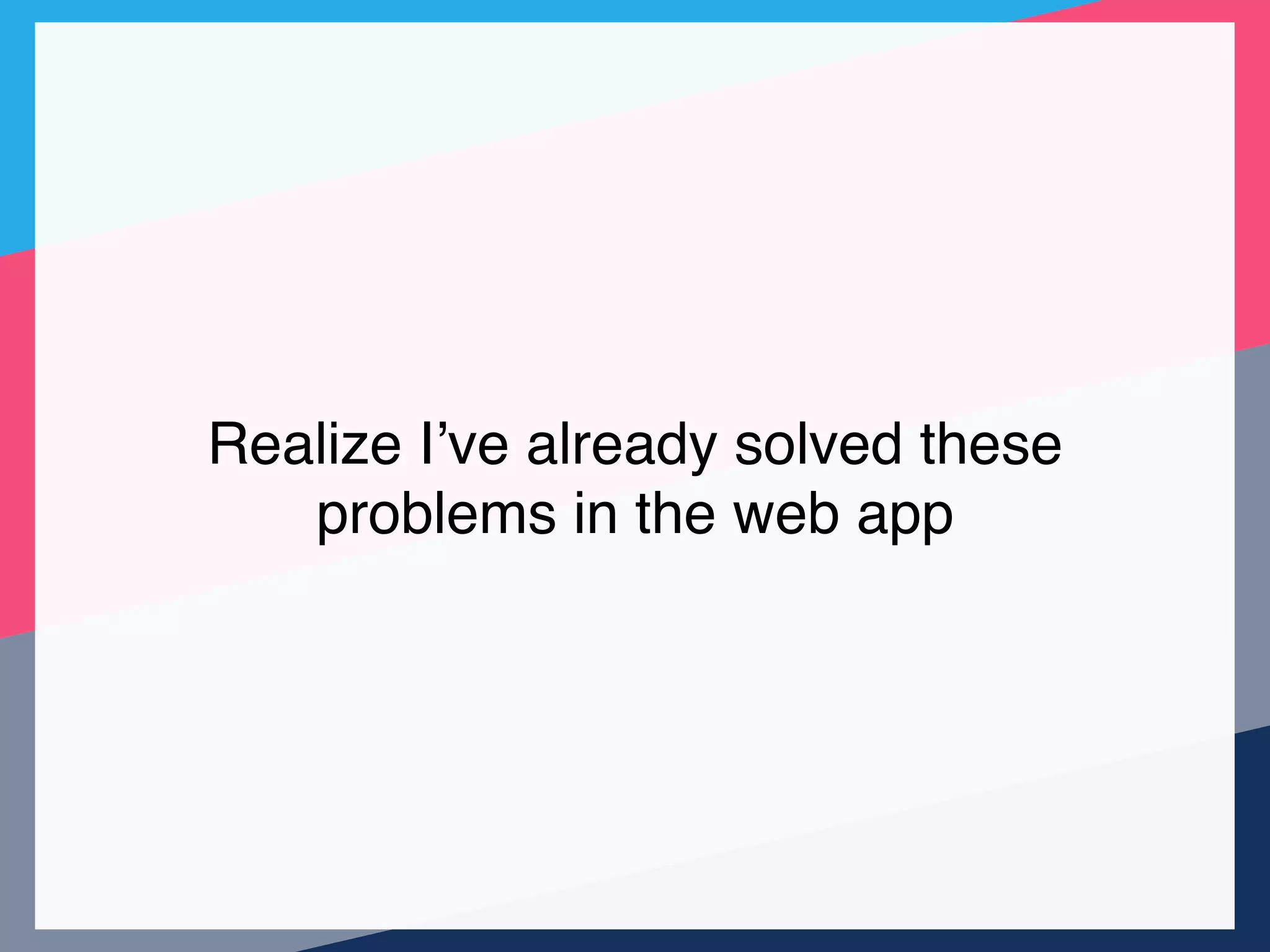 Realize I’ve already solved these problems in the web app